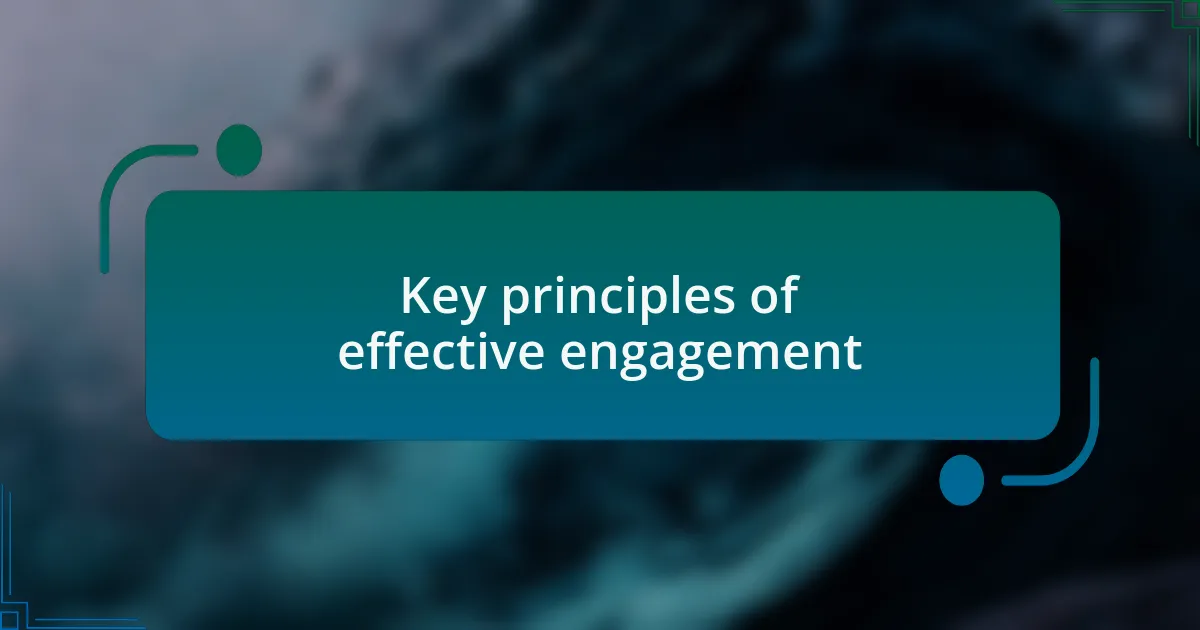 Key principles of effective engagement